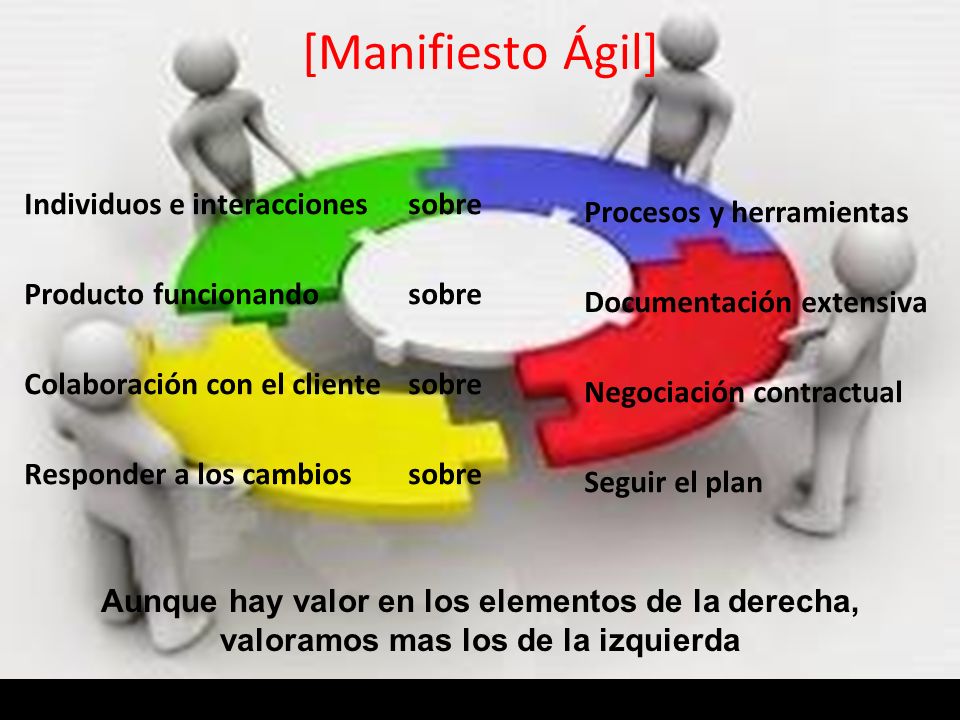 [Manifiesto Ágil]

Individuos e interacciones sobre Procesos y herramientas

Producto funcionando sobre Documentación extensiva

Colaboración con el cliente sobre Negociación contractual

Responder a los cambios sobre Seguir el plan

Aunque hay valor en los elementos de la derecha, valoramos mas los de la izquierda